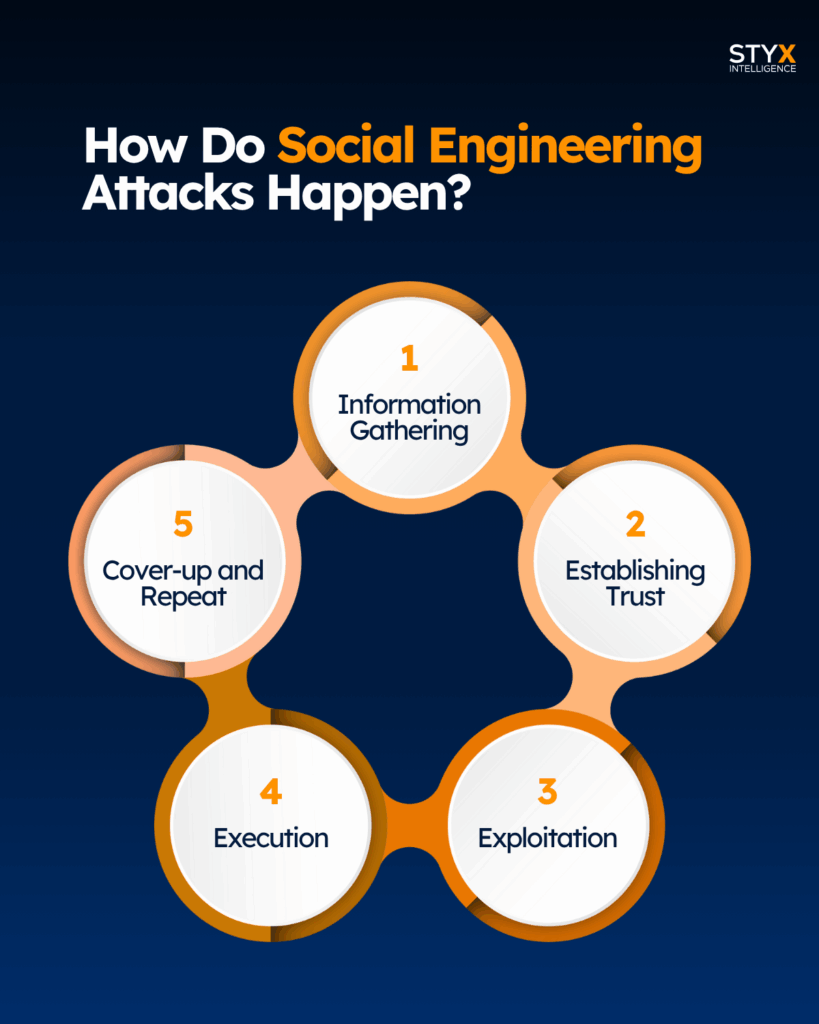 STYX
INTELLIGENCE

How Do Social Engineering Attacks Happen?

1
Information Gathering

2
Establishing Trust

3
Exploitation

4
Execution

5
Cover-up and Repeat